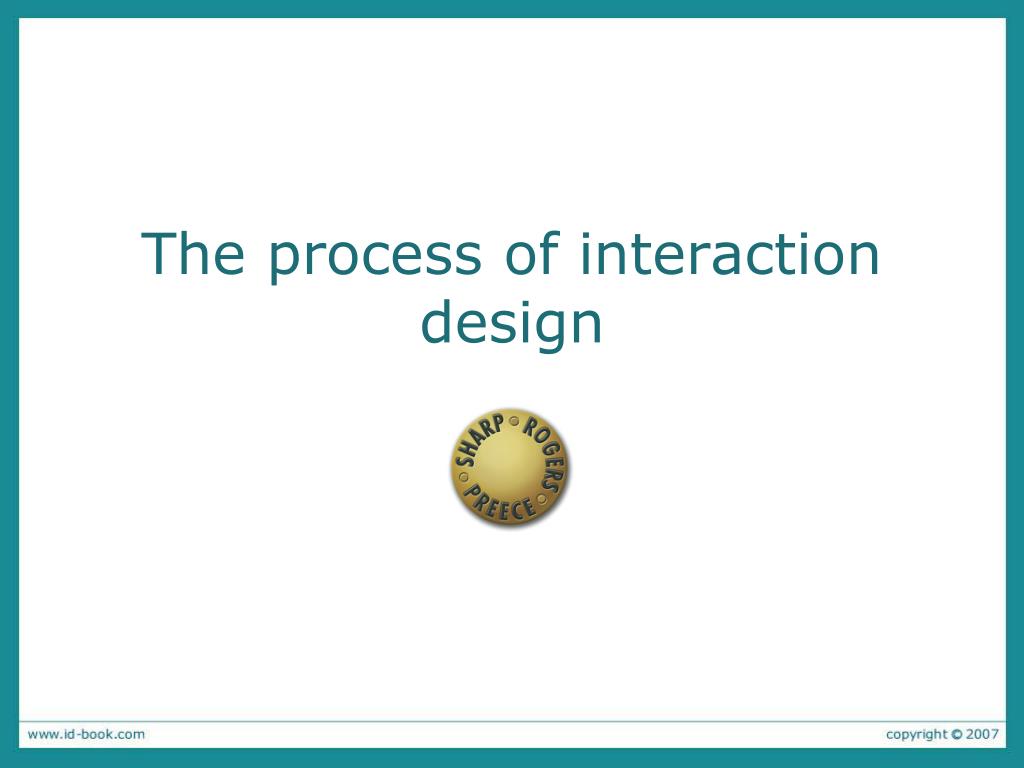 The process of interaction design

SHARP ROGERS PREECE

www.id-book.com

copyright © 2007